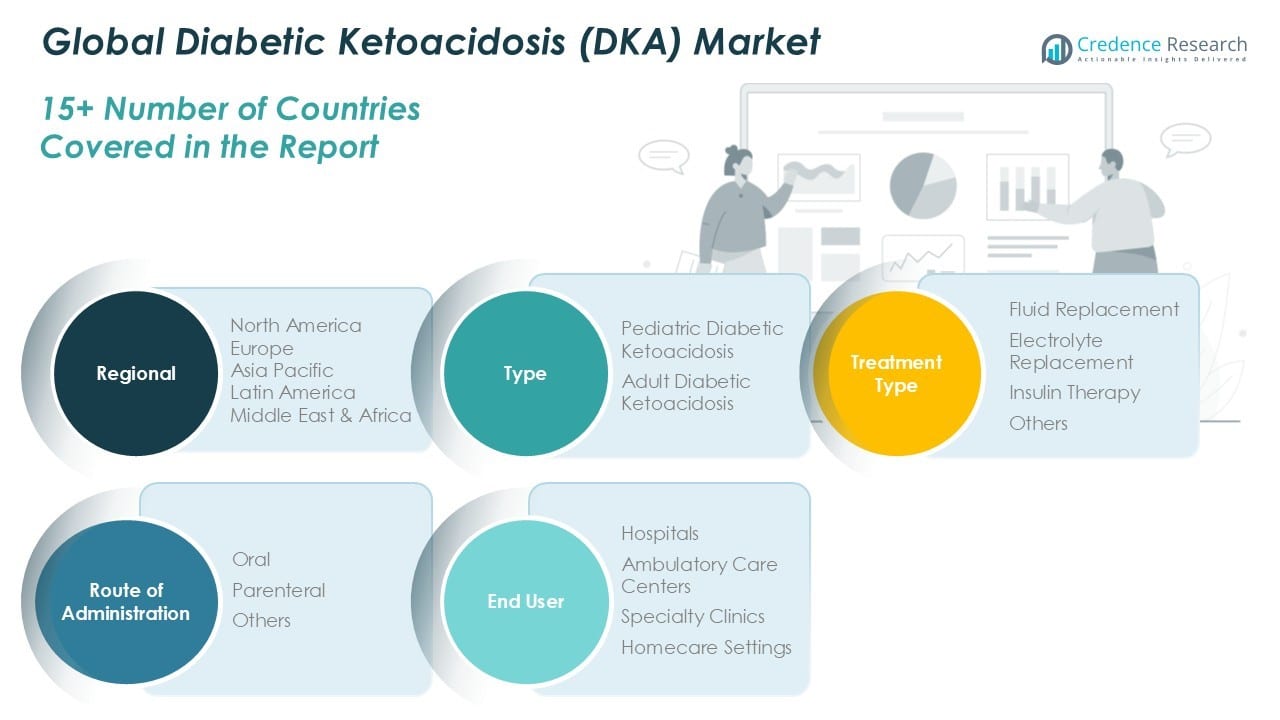 Global Diabetic Ketoacidosis (DKA) Market

Credence Research
Actionable Insights Delivered

15+ Number of Countries Covered in the Report

Regional

North America
Europe
Asia Pacific
Latin America
Middle East & Africa

Type

Pediatric Diabetic Ketoacidosis
Adult Diabetic Ketoacidosis

Treatment Type

Fluid Replacement
Electrolyte Replacement
Insulin Therapy
Others

Route of Administration

Oral
Parenteral
Others

End User

Hospitals
Ambulatory Care Centers
Specialty Clinics
Homecare Settings